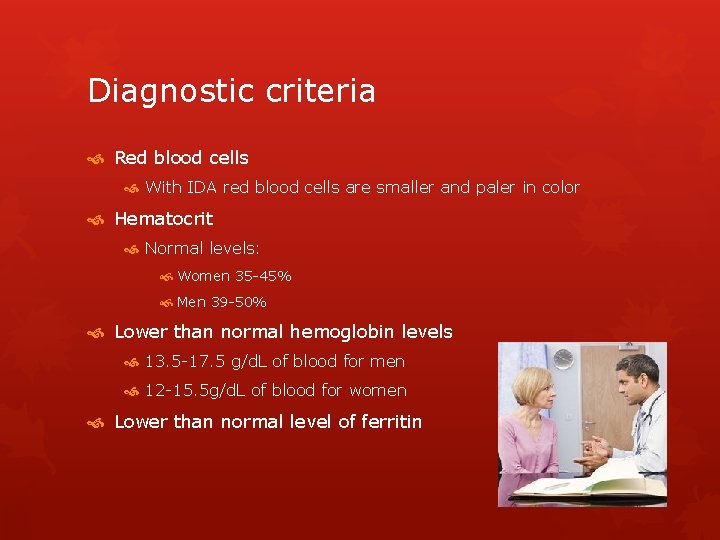 Diagnostic criteria

Red blood cells

With IDA red blood cells are smaller and paler in color

Hematocrit

Normal levels:

Women 35-45%

Men 39-50%

Lower than normal hemoglobin levels

13.5-17.5 g/dL of blood for men

12-15.5g/dL of blood for women

Lower than normal level of ferritin